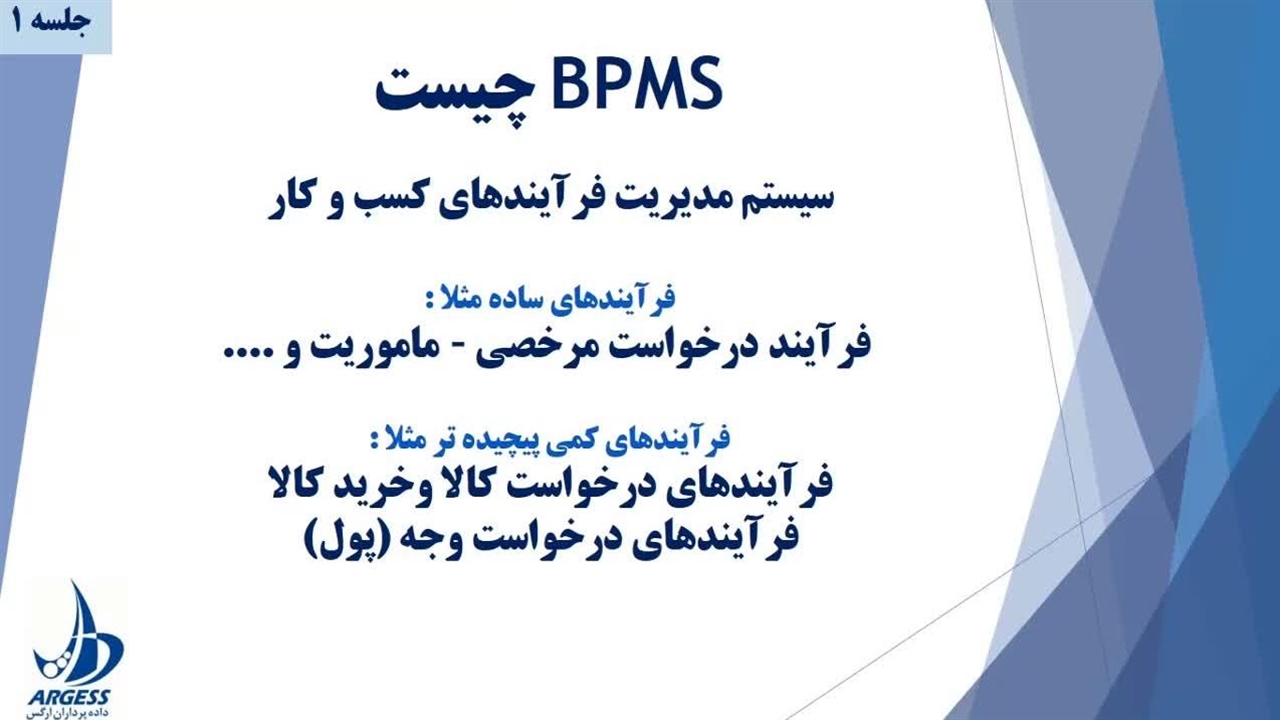 جلسه ۱

BPMS چیست

سیستم مدیریت فرآیندهای کسب و کار

فرآیندهای ساده مثلا :
فرآیند درخواست مرخصی - ماموریت و ....

فرآیندهای کمی پیچیده تر مثلا :
فرآیندهای درخواست کالا وخرید کالا
فرآیندهای درخواست وجه (پول)

ARGESS
داده پردازان ارگس